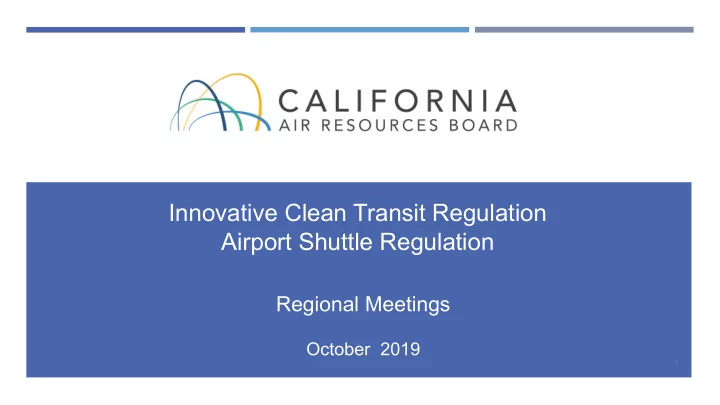 CALIFORNIA
AIR RESOURCES BOARD

Innovative Clean Transit Regulation
Airport Shuttle Regulation

Regional Meetings

October 2019

1